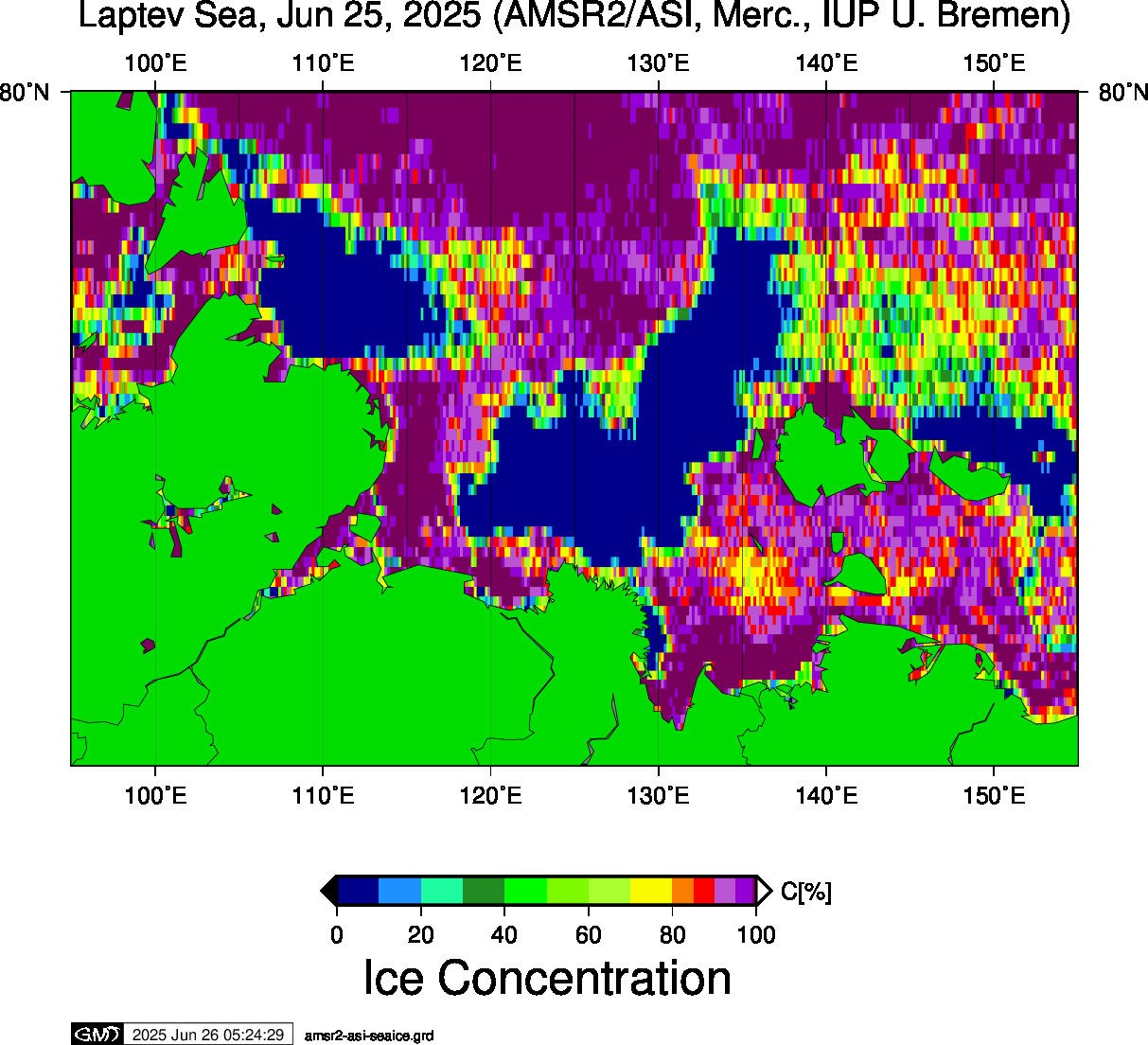 Laptev Sea, Jun 25, 2025 (AMSR2/ASI, Merc., IUP U. Bremen)

100°E 110°E 120°E 130°E 140°E 150°E

80°N 80°N

100°E 110°E 120°E 130°E 140°E 150°E

C[%]

0 20 40 60 80 100

Ice Concentration

GMT 2025 Jun 26 05:24:29 amsr2-asi-seaice.grd